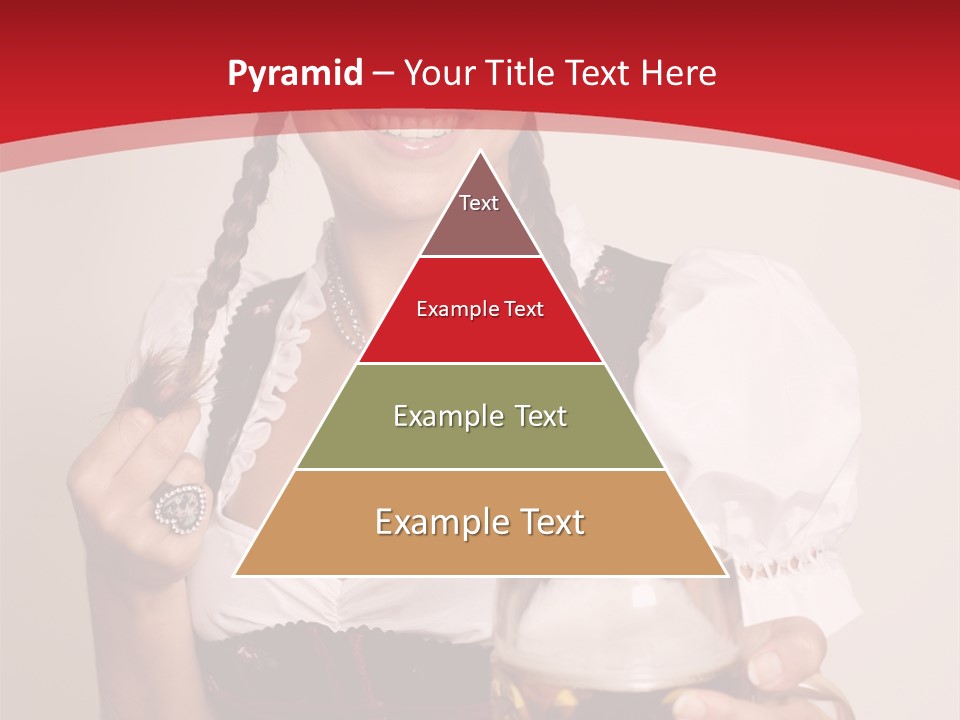 Pyramid – Your Title Text Here

Text

Example Text

Example Text

Example Text